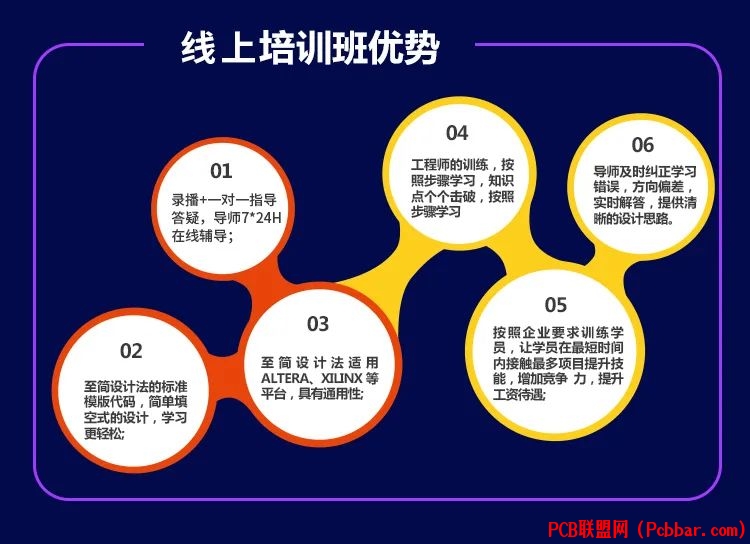 线上培训班优势

01
录播+一对一指导答疑，导师7*24H在线辅导；

02
至简设计法的标准模版代码，简单填空式的设计，学习更轻松;

03
至简设计法适用ALTERA、XILINX等平台，具有通用性;

04
工程师的训练，按照步骤学习，知识点个个击破，按照步骤学习

05
按照企业要求训练学员，让学员在最短时间内接触最多项目提升技能，增加竞争 力，提升工资待遇;

06
导师及时纠正学习错误，方向偏差，实时解答，提供清晰的设计思路。

PCB联盟网（Pcbbar.com）